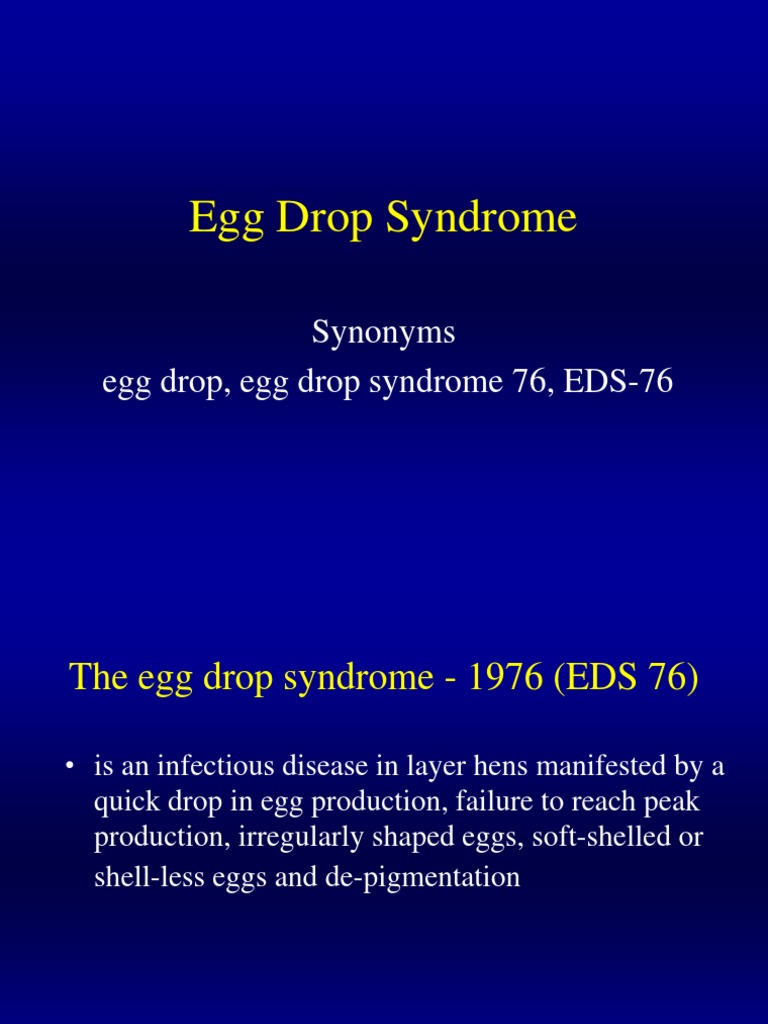 Egg Drop Syndrome

Synonyms
egg drop, egg drop syndrome 76, EDS-76

The egg drop syndrome - 1976 (EDS 76)

• is an infectious disease in layer hens manifested by a quick drop in egg production, failure to reach peak production, irregularly shaped eggs, soft-shelled or shell-less eggs and de-pigmentation